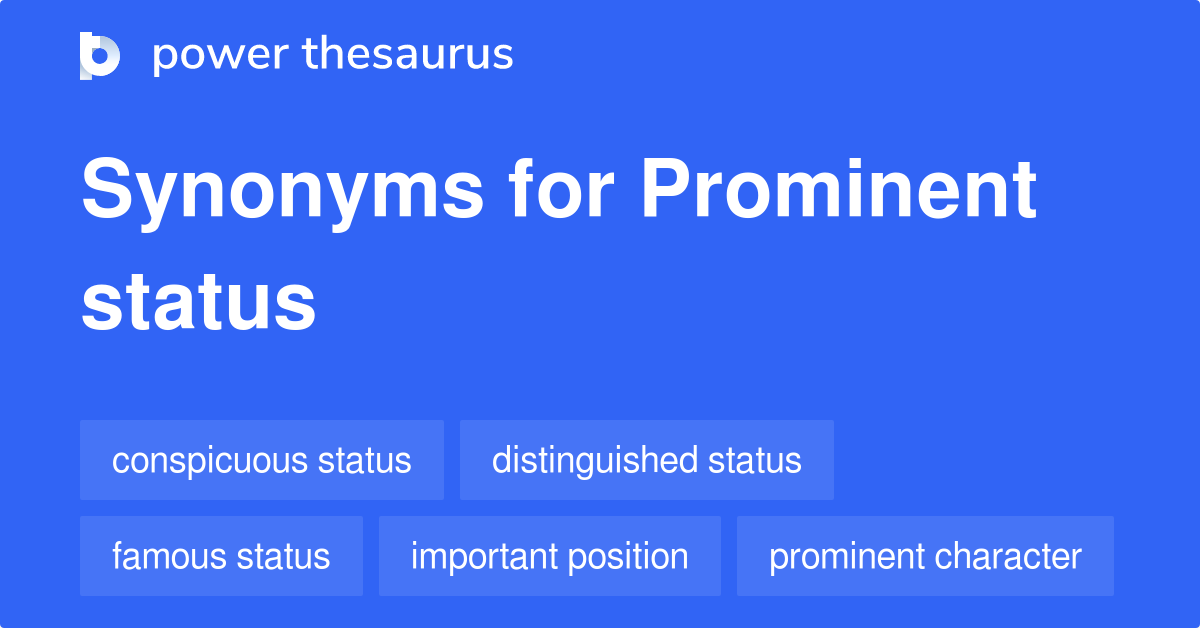 power thesaurus

Synonyms for Prominent status

conspicuous status
distinguished status
famous status
important position
prominent character